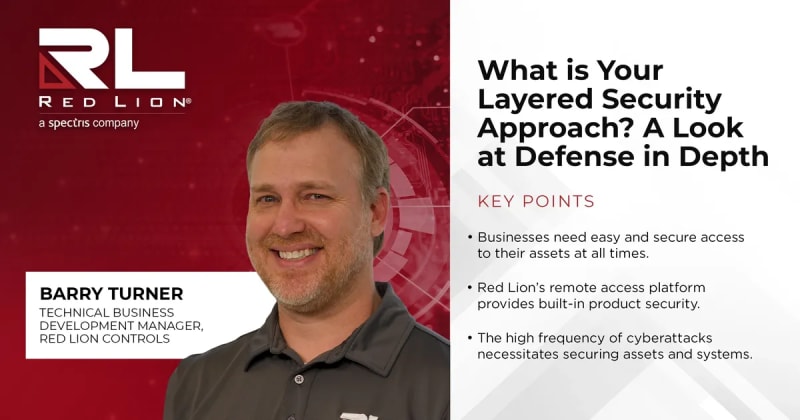 RL
RED LION®
a spectris company

BARRY TURNER
TECHNICAL BUSINESS DEVELOPMENT MANAGER, RED LION CONTROLS

What is Your Layered Security Approach? A Look at Defense in Depth

KEY POINTS

• Businesses need easy and secure access to their assets at all times.

• Red Lion's remote access platform provides built-in product security.

• The high frequency of cyberattacks necessitates securing assets and systems.